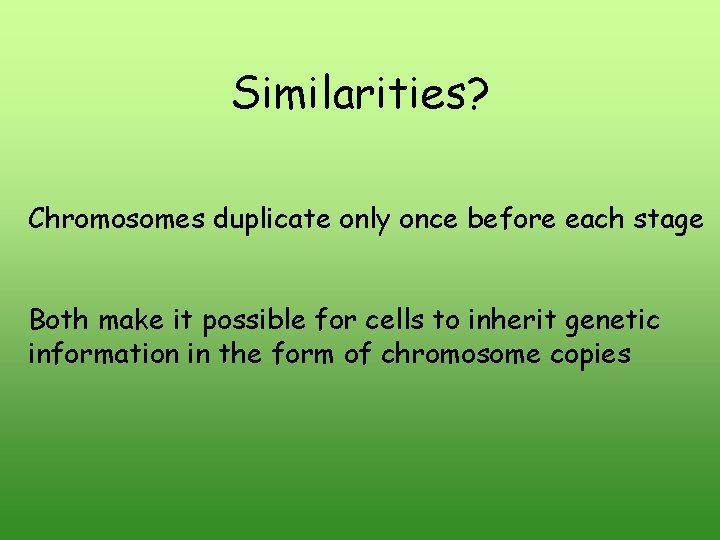 Similarities?

Chromosomes duplicate only once before each stage

Both make it possible for cells to inherit genetic information in the form of chromosome copies